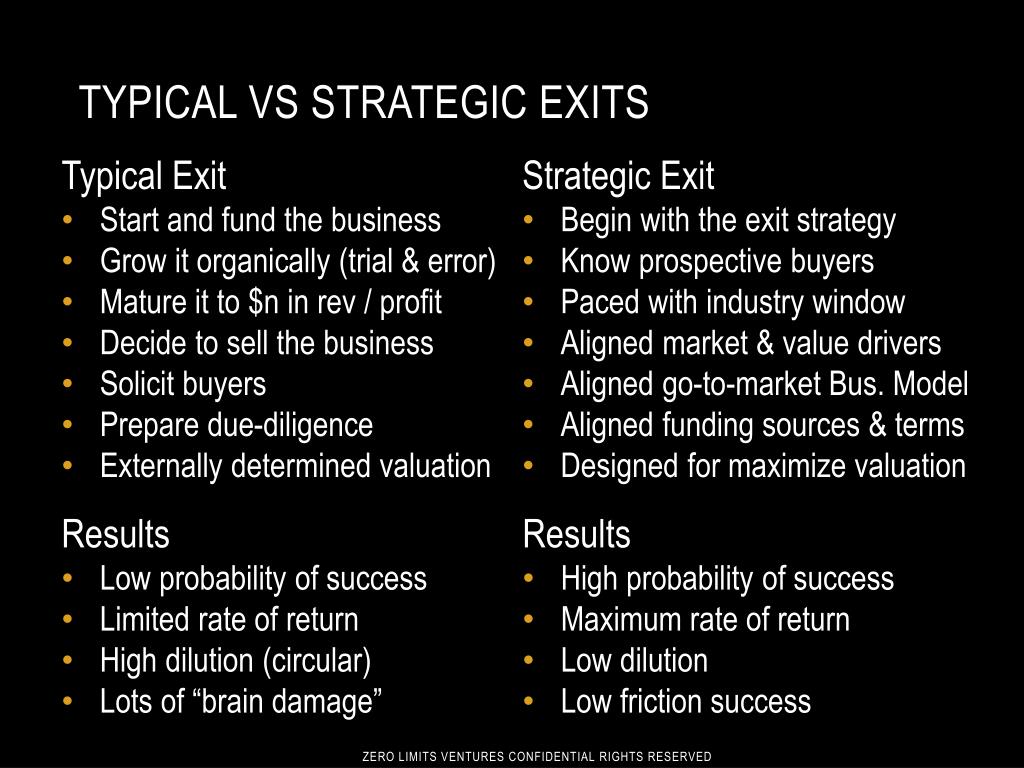 TYPICAL VS STRATEGIC EXITS

Typical Exit
• Start and fund the business
• Grow it organically (trial & error)
• Mature it to \$n in rev / profit
• Decide to sell the business
• Solicit buyers
• Prepare due-diligence
• Externally determined valuation

Results
• Low probability of success
• Limited rate of return
• High dilution (circular)
• Lots of “brain damage”

Strategic Exit
• Begin with the exit strategy
• Know prospective buyers
• Paced with industry window
• Aligned market & value drivers
• Aligned go-to-market Bus. Model
• Aligned funding sources & terms
• Designed for maximize valuation

Results
• High probability of success
• Maximum rate of return
• Low dilution
• Low friction success

ZERO LIMITS VENTURES CONFIDENTIAL RIGHTS RESERVED